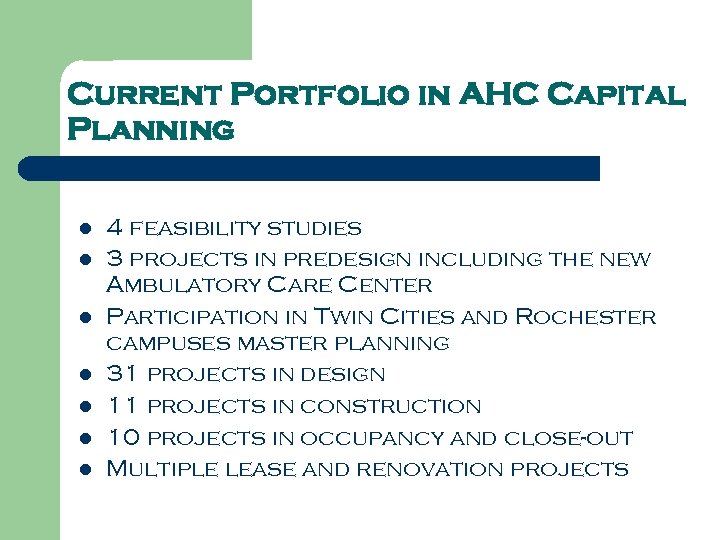 Current Portfolio in AHC Capital Planning

- 4 feasibility studies
- 3 projects in predesign including the new Ambulatory Care Center
- Participation in Twin Cities and Rochester campuses master planning
- 31 projects in design
- 11 projects in construction
- 10 projects in occupancy and close-out
- Multiple lease and renovation projects